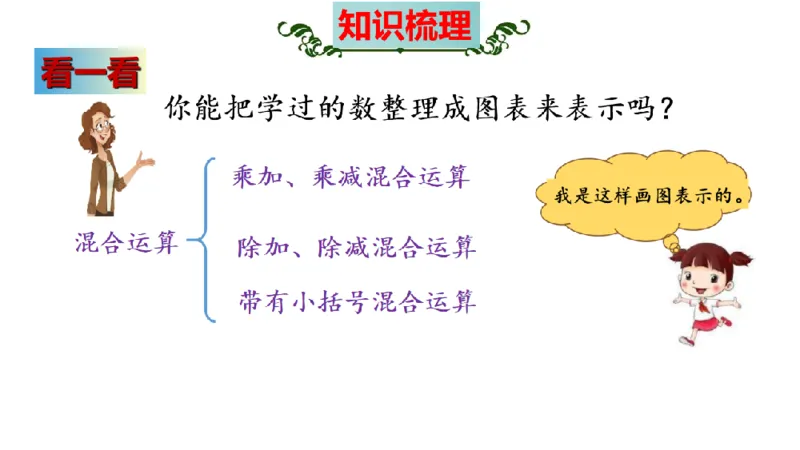 知识梳理

看一看

你能把学过的数整理成图表来表示吗?

混合运算

乘加、乘减混合运算

除加、除减混合运算

带有小括号混合运算

我是这样画图表示的。